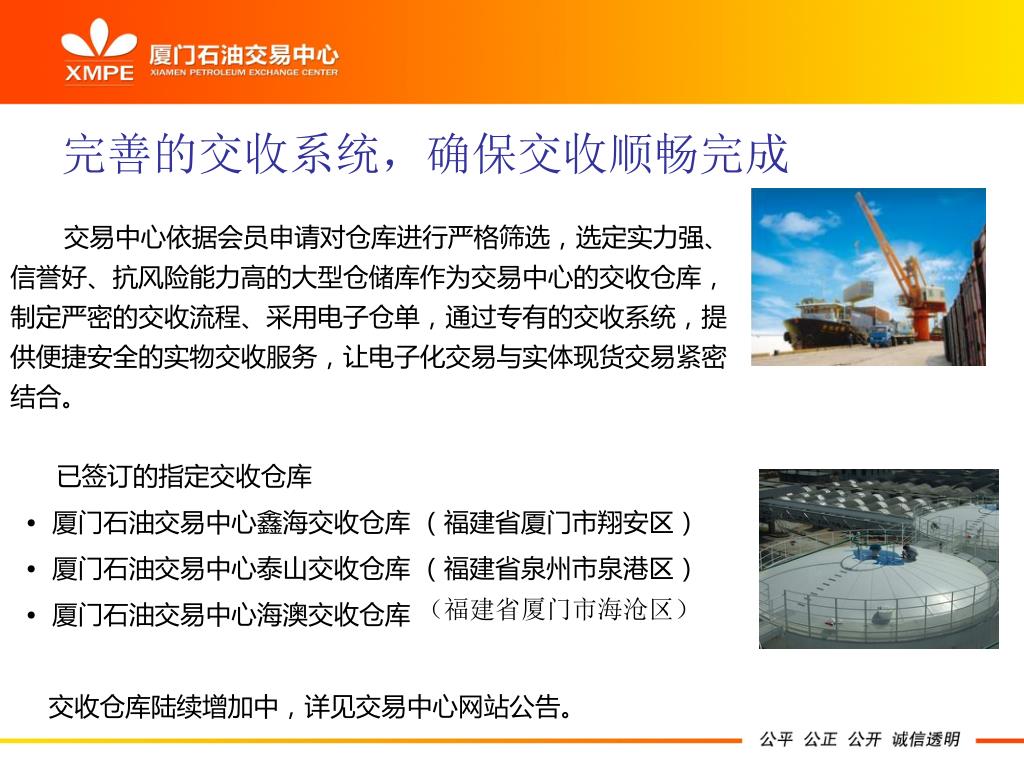 XMPE 厦门石油交易中心 XIAMEN PETROLEUM EXCHANGE CENTER

完善的交收系统，确保交收顺畅完成

交易中心依据会员申请对仓库进行严格筛选，选定实力强、信誉好、抗风险能力高的大型仓储库作为交易中心的交收仓库，制定严密的交收流程、采用电子仓单，通过专有的交收系统，提供便捷安全的实物交收服务，让电子化交易与实体现货交易紧密结合。

已签订的指定交收仓库

• 厦门石油交易中心鑫海交收仓库 （福建省厦门市翔安区）
• 厦门石油交易中心泰山交收仓库 （福建省泉州市泉港区）
• 厦门石油交易中心海澳交收仓库 （福建省厦门市海沧区）

交收仓库陆续增加中，详见交易中心网站公告。

公平 公正 公开 诚信透明